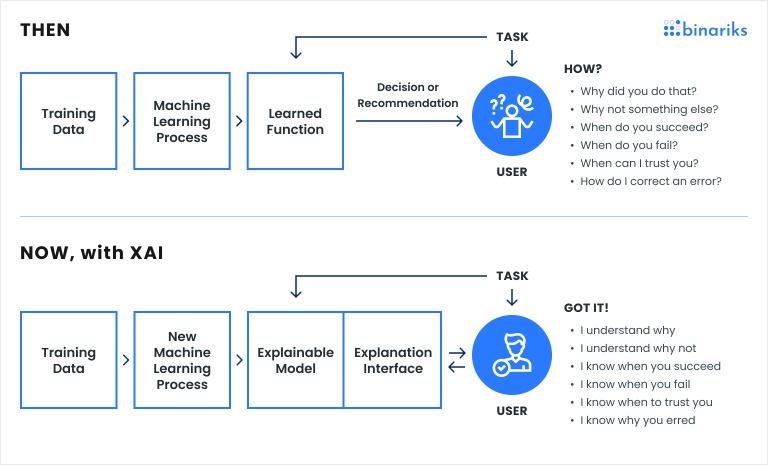 THEN

binariks

TASK

Training Data

Machine Learning Process

Learned Function

Decision or Recommendation

USER

HOW?
- Why did you do that?
- Why not something else?
- When do you succeed?
- When do you fail?
- When can I trust you?
- How do I correct an error?

NOW, with XAI

TASK

Training Data

New Machine Learning Process

Explainable Model

Explanation Interface

USER

GOT IT!
- I understand why
- I understand why not
- I know when you succeed
- I know when you fail
- I know when to trust you
- I know why you erred